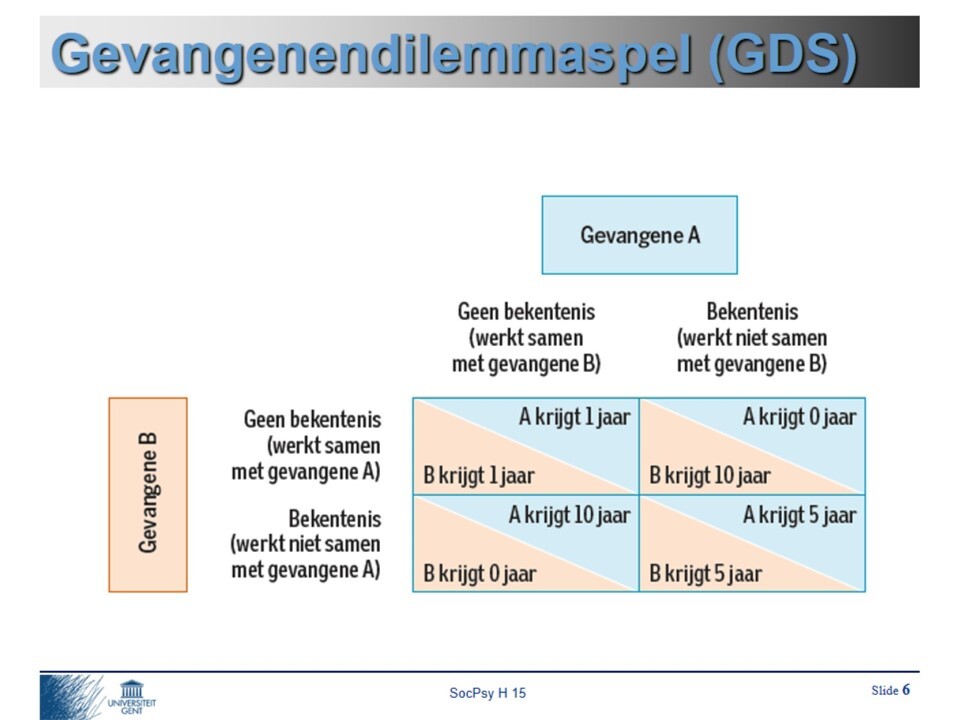 Gevangenendilemmaspel (GDS)

Gevangene A

Gevangene B

| | Geen bekentenis (werkt samen met gevangene B) | Bekentenis (werkt niet samen met gevangene B) |
|---|---|---|
| Geen bekentenis (werkt samen met gevangene A) | A krijgt 1 jaar B krijgt 1 jaar | A krijgt 0 jaar B krijgt 10 jaar |
| Bekentenis (werkt niet samen met gevangene A) | A krijgt 10 jaar B krijgt 0 jaar | A krijgt 5 jaar B krijgt 5 jaar |

UNIVERSITEIT GENT

SocPsy H 15

Slide 6